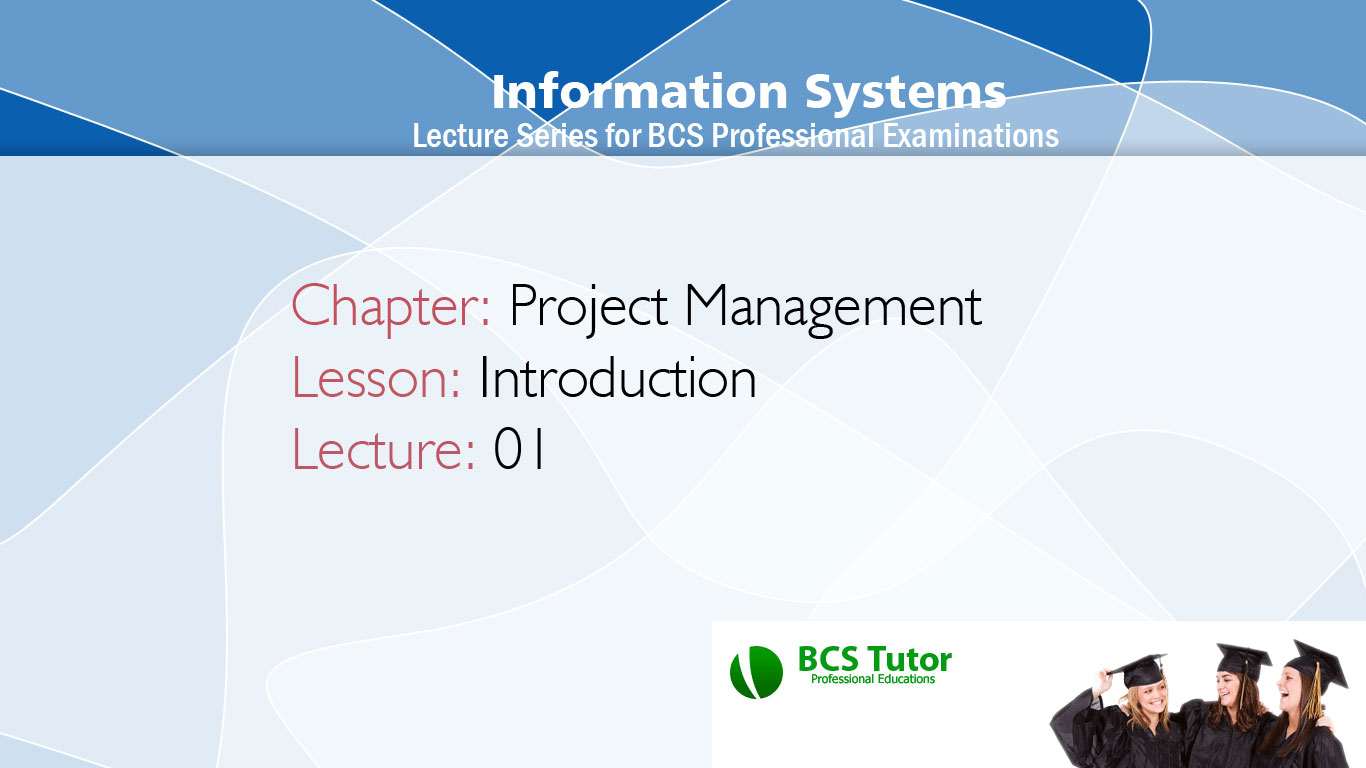 Information Systems
Lecture Series for BCS Professional Examinations

Chapter: Project Management
Lesson: Introduction
Lecture: 01

BCS Tutor
Professional Educations